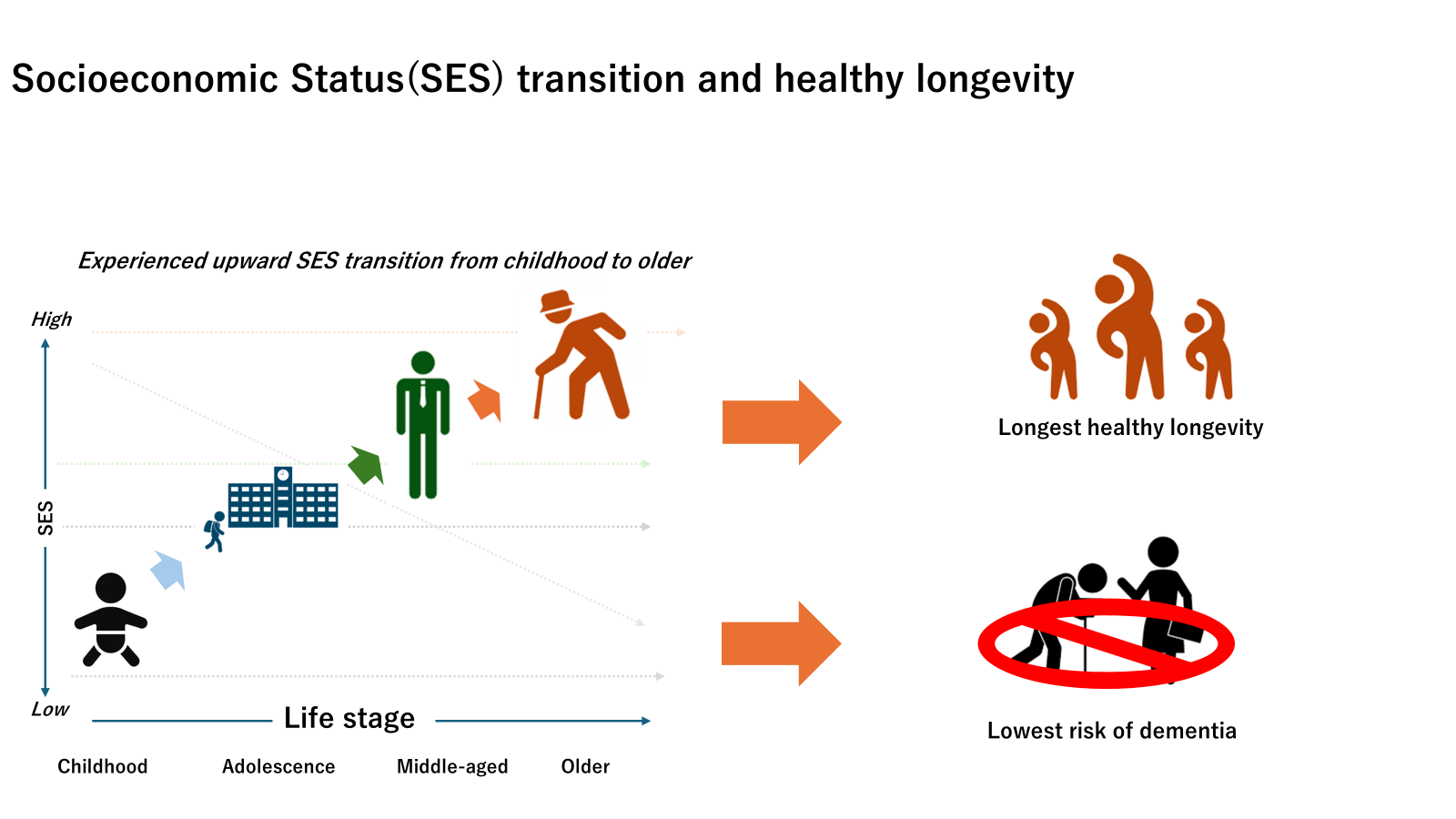 Socioeconomic Status(SES) transition and healthy longevity

Experienced upward SES transition from childhood to older

High

SES

Low

Life stage

Childhood

Adolescence

Middle-aged

Older

Longest healthy longevity

Lowest risk of dementia